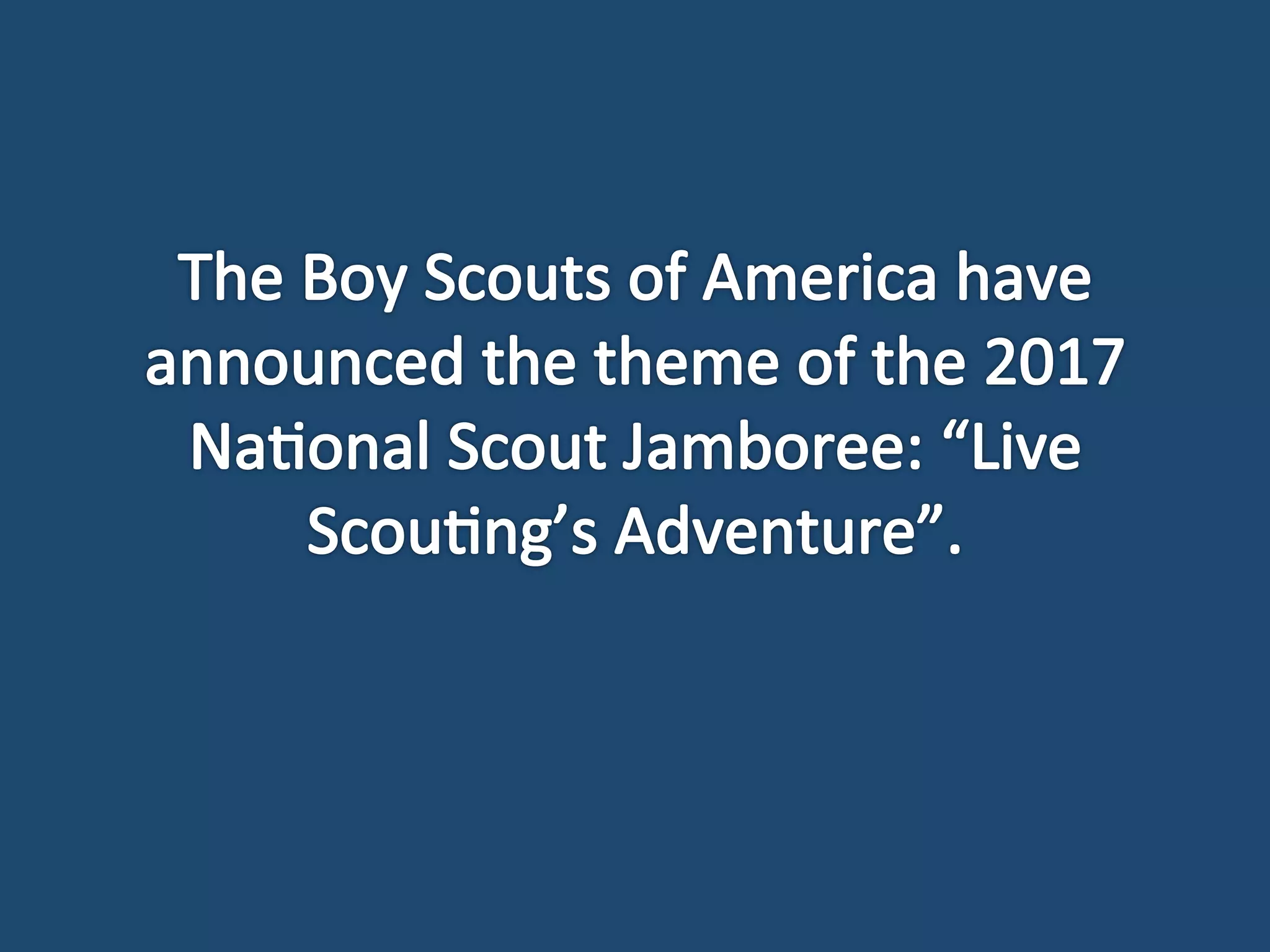 The Boy Scouts of America have announced the theme of the 2017 National Scout Jamboree: “Live Scouting’s Adventure”.